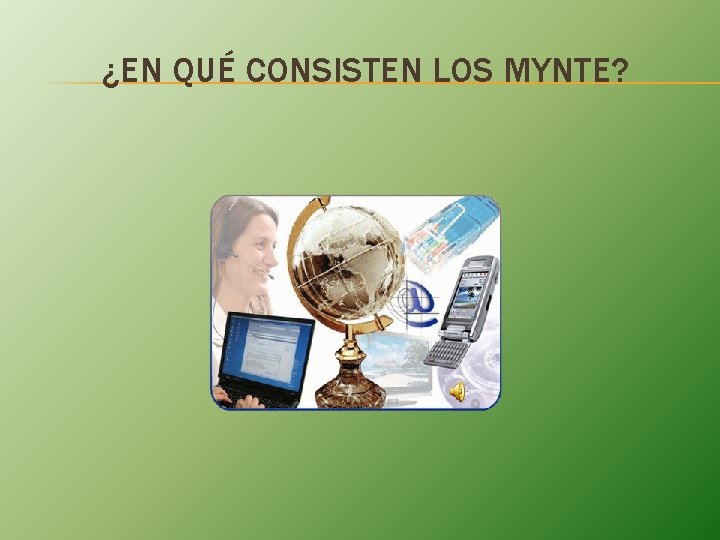 ¿EN QUÉ CONSISTEN LOS MYNTE?